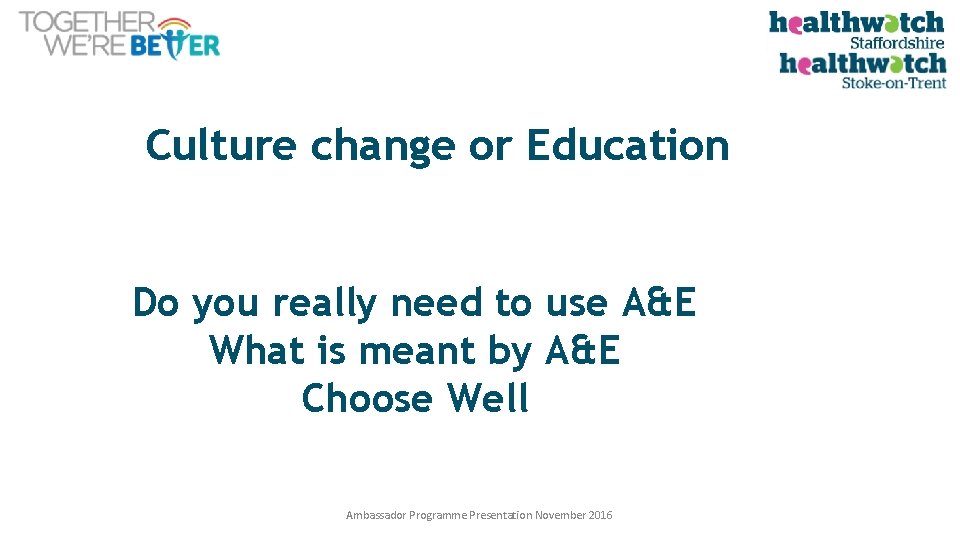 TOGETHER WE'RE BETTER

healthwatch Staffordshire
healthwatch Stoke-on-Trent

Culture change or Education

Do you really need to use A&E
What is meant by A&E
Choose Well

Ambassador Programme Presentation November 2016